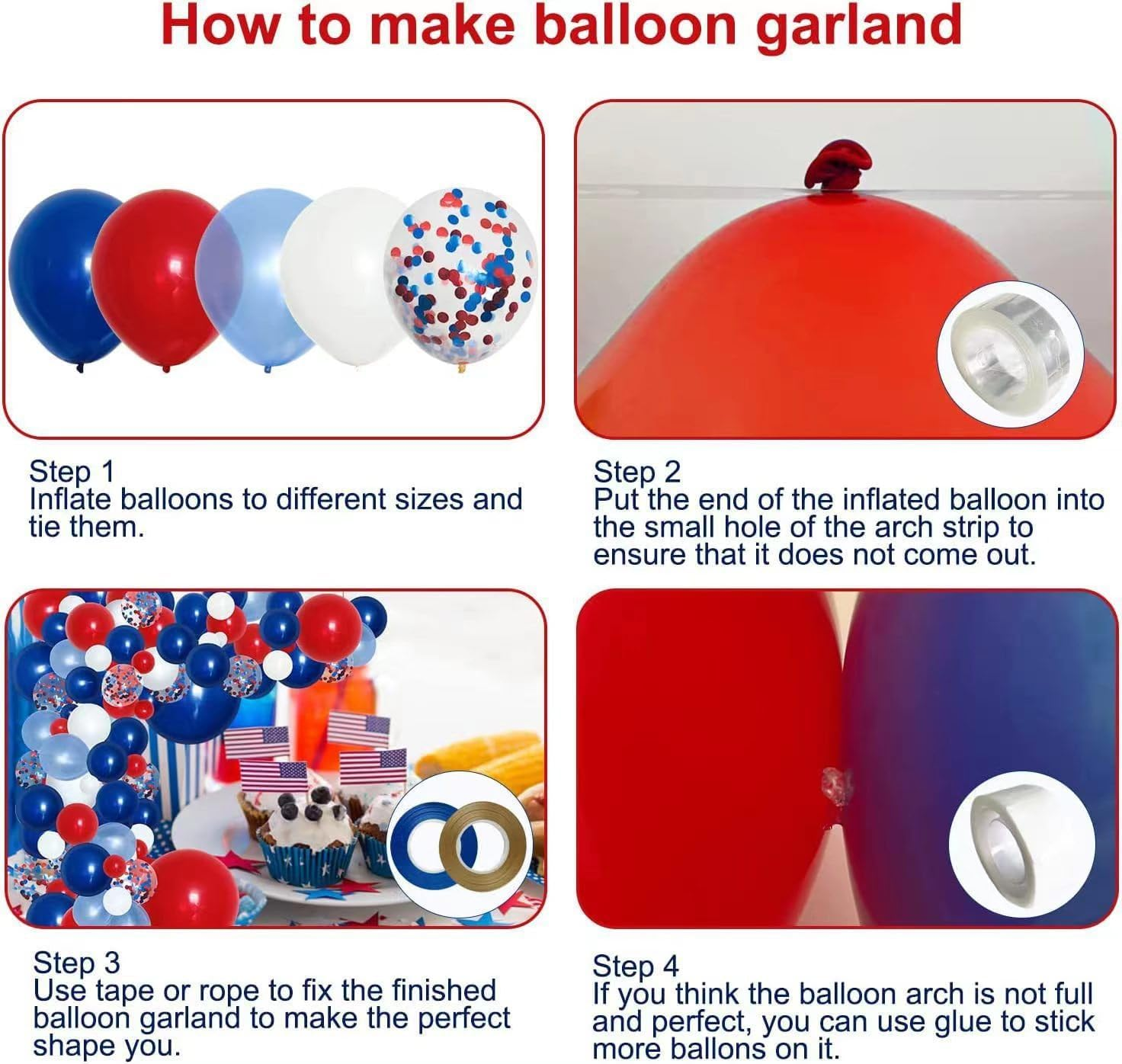 How to make balloon garland

Step 1
Inflate balloons to different sizes and tie them.

Step 2
Put the end of the inflated balloon into the small hole of the arch strip to ensure that it does not come out.

Step 3
Use tape or rope to fix the finished balloon garland to make the perfect shape you.

Step 4
If you think the balloon arch is not full and perfect, you can use glue to stick more ballons on it.